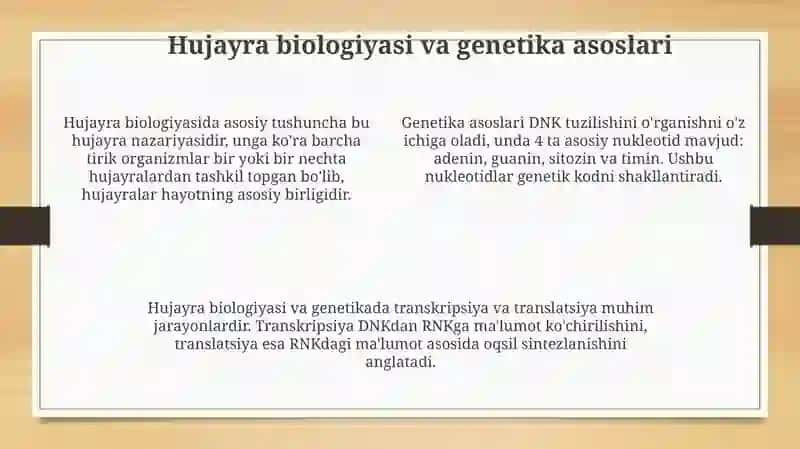 Hujayra biologiyasi va genetika asoslari

Hujayra biologiyasida asosiy tushuncha bu hujayra nazariyasidir, unga ko'ra barcha tirik organizmlar bir yoki bir nechta hujayralardan tashkil topgan bo'lib, hujayralar hayotning asosiy birligidir.

Genetika asoslari DNK tuzilishini o'rganishni o'z ichiga oladi, unda 4 ta asosiy nukleotid mavjud: adenin, guanin, sitozin va timin. Ushbu nukleotidlar genetik kodni shakllantiradi.

Hujayra biologiyasi va genetikada transkripsiya va translatsiya muhim jarayonlardir. Transkripsiya DNKdan RNKga ma'lumot ko'chirilishini, translatsiya esa RNKdagi ma'lumot asosida oqsil sintezlanishini anglatadi.